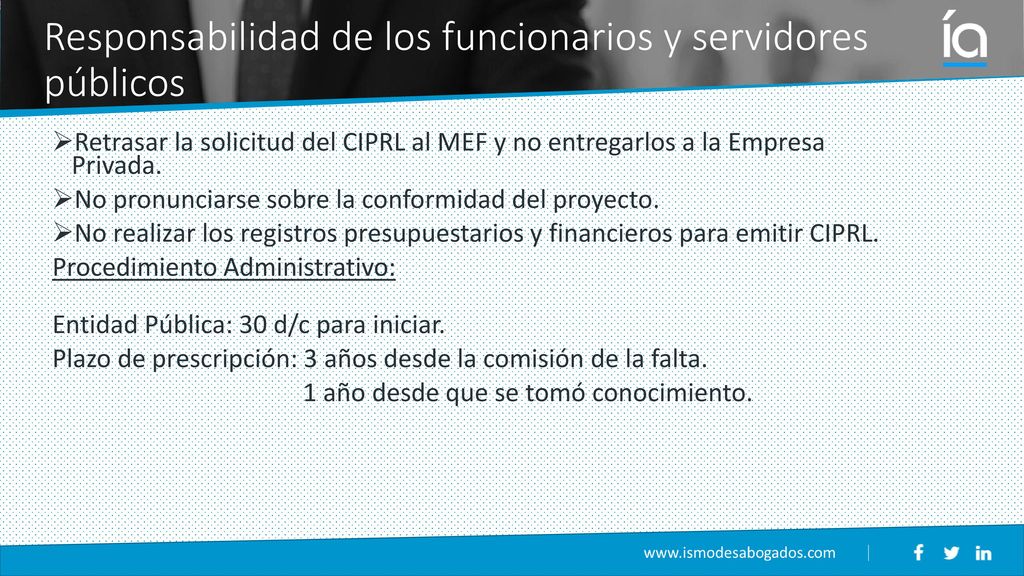 Responsabilidad de los funcionarios y servidores públicos

ía

➢Retrasar la solicitud del CIPRL al MEF y no entregarlos a la Empresa Privada.

➢No pronunciarse sobre la conformidad del proyecto.

➢No realizar los registros presupuestarios y financieros para emitir CIPRL.

Procedimiento Administrativo:

Entidad Pública: 30 d/c para iniciar.

Plazo de prescripción: 3 años desde la comisión de la falta.
1 año desde que se tomó conocimiento.

www.ismodesabogados.com